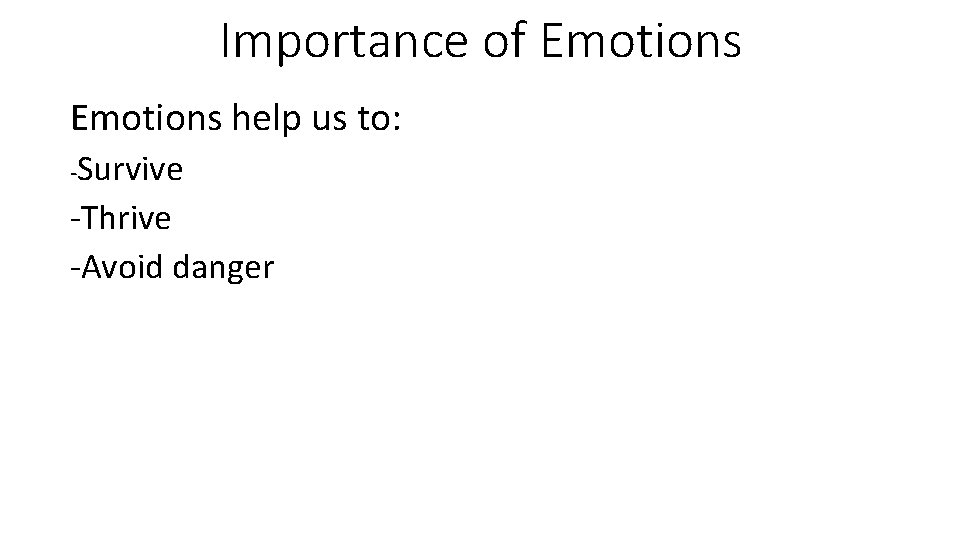 Importance of Emotions

Emotions help us to:

-Survive

-Thrive

-Avoid danger